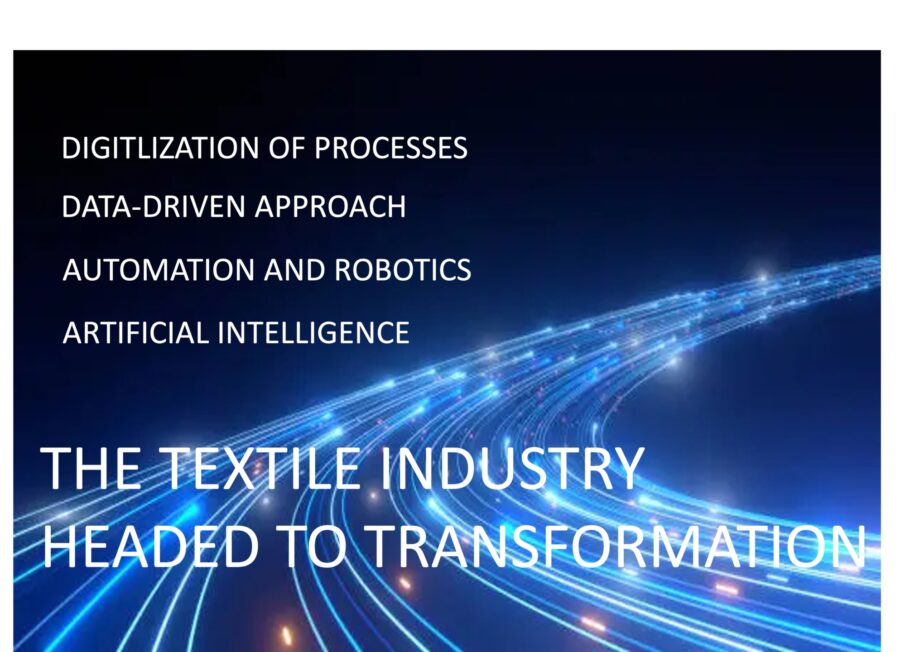 DIGITLIZATION OF PROCESSES

DATA-DRIVEN APPROACH

AUTOMATION AND ROBOTICS

ARTIFICIAL INTELLIGENCE

THE TEXTILE INDUSTRY
HEADED TO TRANSFORMATION